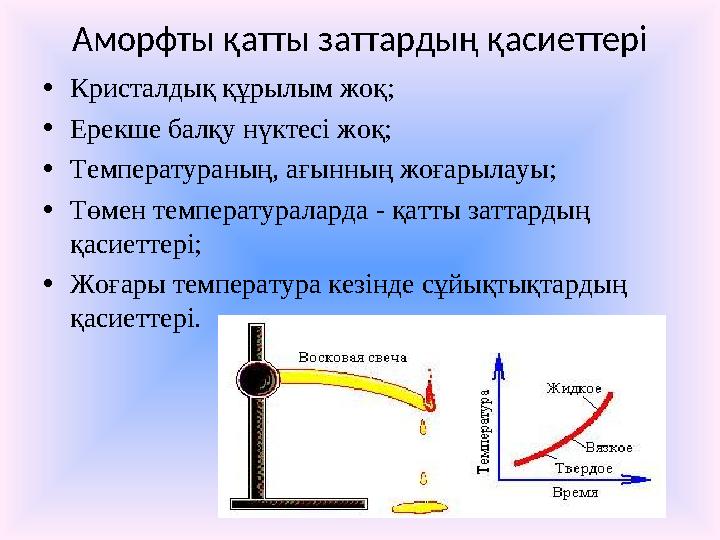 Аморфты қатты заттардың қасиеттері

• Кристалдық құрылым жоқ;
• Ерекше балқу нүктесі жоқ;
• Температураның, ағынның жоғарылауы;
• Төмен температураларда - қатты заттардың қасиеттері;
• Жоғары температура кезінде сұйықтықтардың қасиеттері.

Восковая свеча

Температура
Жидкое
Вязкое
Твердое
Время